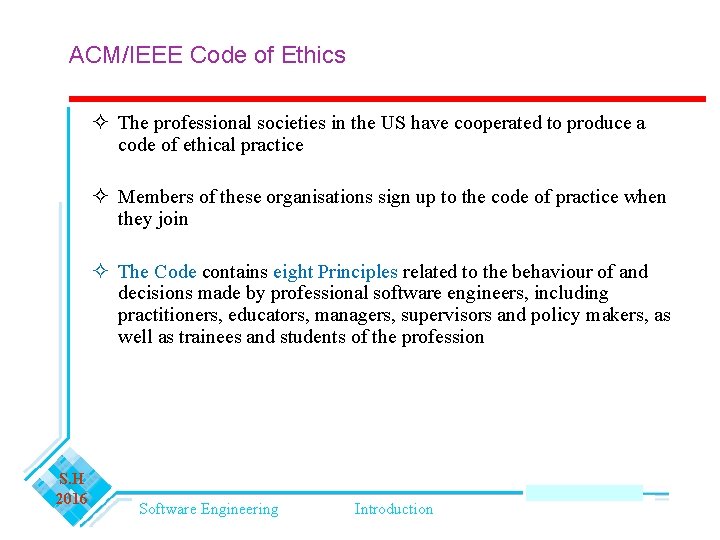 ACM/IEEE Code of Ethics

✧ The professional societies in the US have cooperated to produce a code of ethical practice

✧ Members of these organisations sign up to the code of practice when they join

✧ The Code contains eight Principles related to the behaviour of and decisions made by professional software engineers, including practitioners, educators, managers, supervisors and policy makers, as well as trainees and students of the profession

S.H 2016

Software Engineering

Introduction